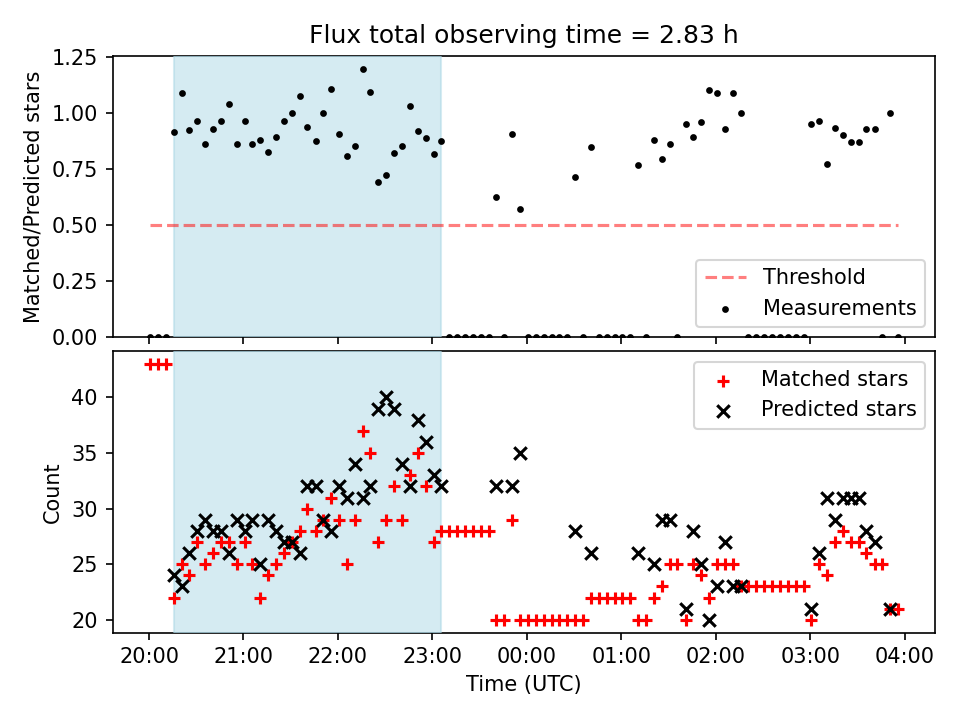 Flux total observing time = 2.83 h

Matched/Predicted stars

1.25
1.00
0.75
0.50
0.25
0.00

Threshold
Measurements

Count

40
35
30
25
20

Matched stars
Predicted stars

20:00 21:00 22:00 23:00 00:00 01:00 02:00 03:00 04:00

Time (UTC)